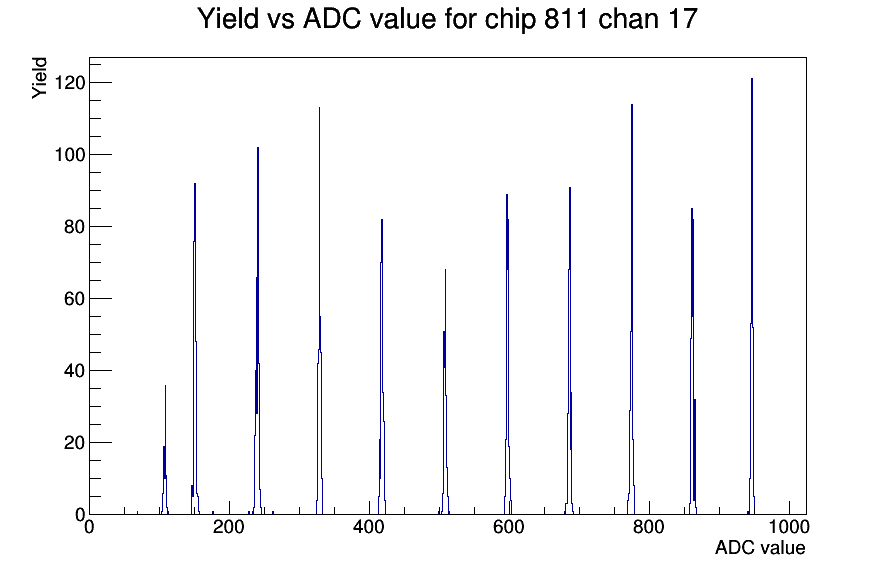 Yield vs ADC value for chip 811 chan 17

Yield

120
100
80
60
40
20
0

0
200
400
600
800
1000

ADC value